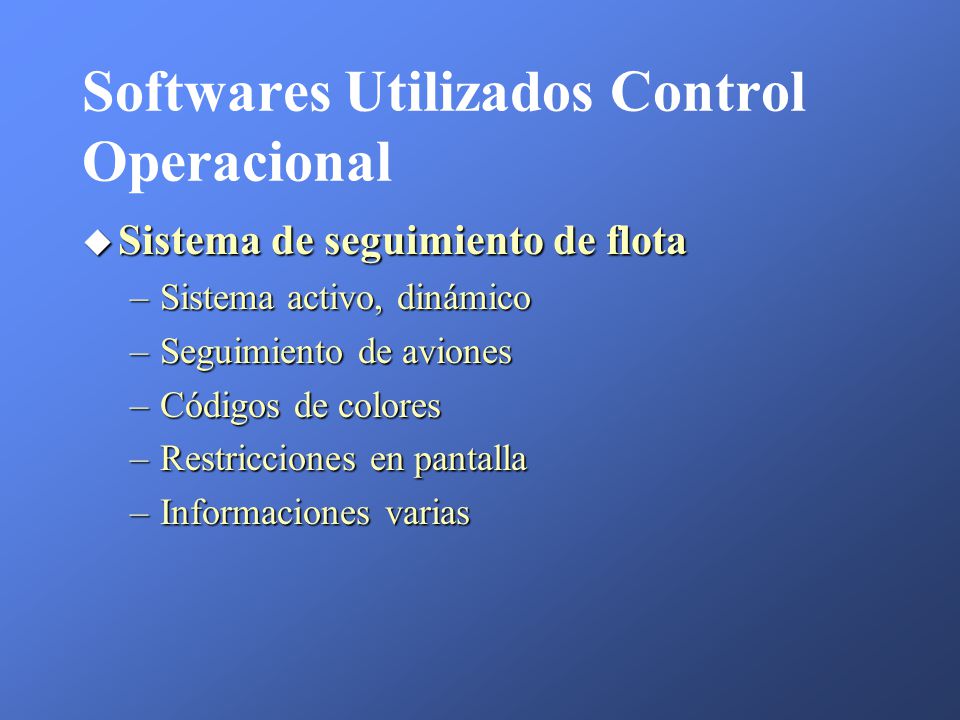 Softwares Utilizados Control Operacional

◆ Sistema de seguimiento de flota

– Sistema activo, dinámico

– Seguimiento de aviones

– Códigos de colores

– Restricciones en pantalla

– Informaciones varias